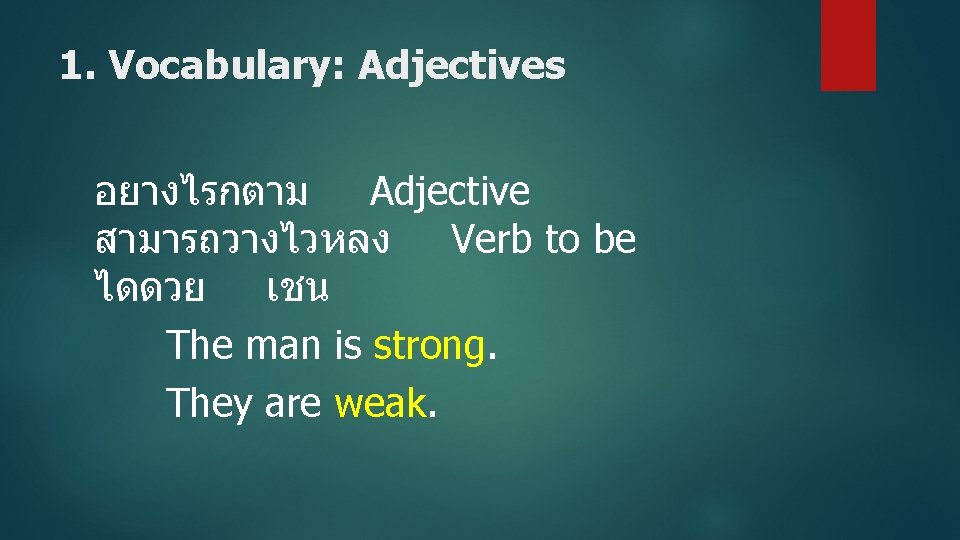 1. Vocabulary: Adjectives

อยางไรกตาม Adjective สามารถวางไวหลง Verb to be ไดดวย เชน

The man is strong.

They are weak.